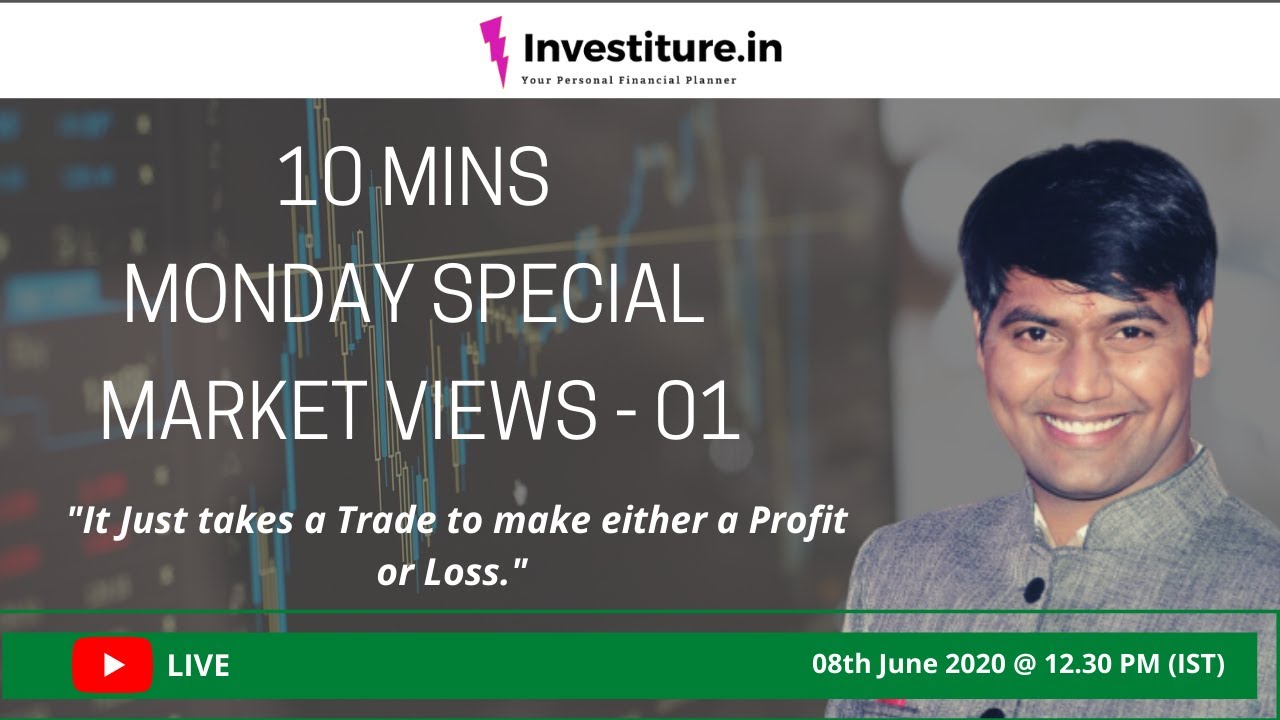 Investiture.in
Your Personal Financial Planner

10 MINS
MONDAY SPECIAL
MARKET VIEWS - 01

"It Just takes a Trade to make either a Profit or Loss."

LIVE

08th June 2020 @ 12.30 PM (IST)